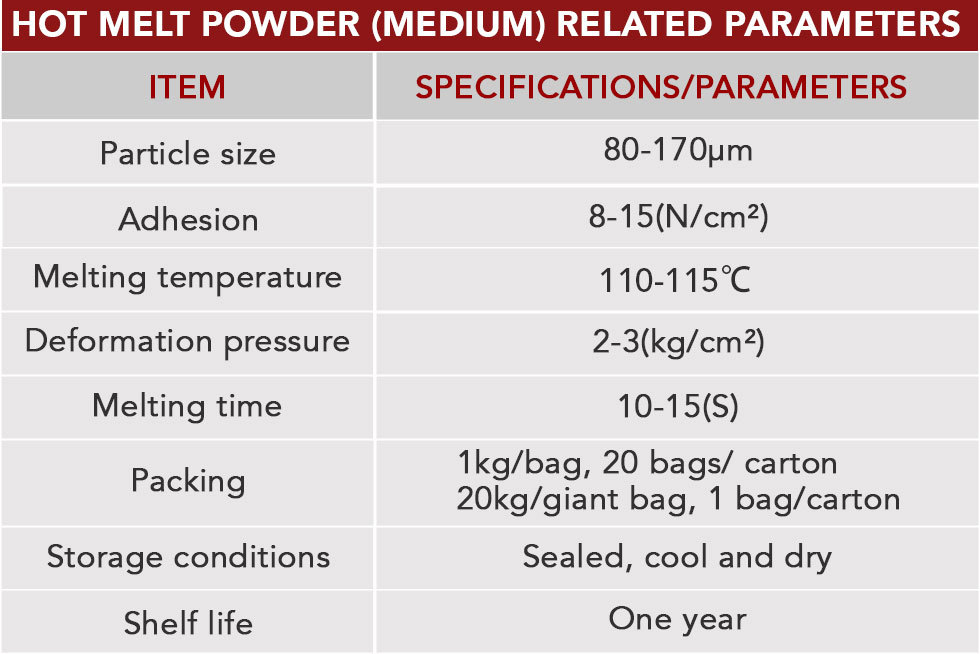 HOT MELT POWDER (MEDIUM) RELATED PARAMETERS

| ITEM | SPECIFICATIONS/PARAMETERS |
|---|---|
| Particle size | 80-170μm |
| Adhesion | 8-15(N/cm²) |
| Melting temperature | 110-115℃ |
| Deformation pressure | 2-3(kg/cm²) |
| Melting time | 10-15(S) |
| Packing | 1kg/bag, 20 bags/ carton 20kg/giant bag, 1 bag/carton |
| Storage conditions | Sealed, cool and dry |
| Shelf life | One year |